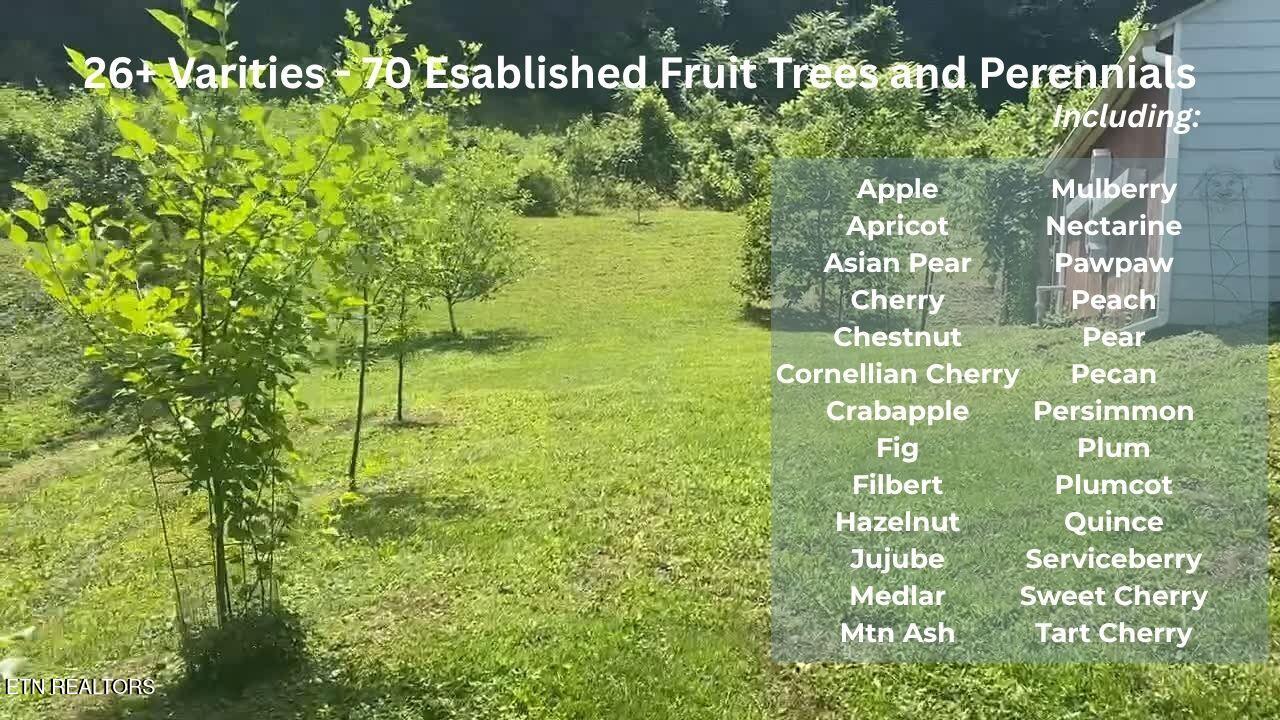 26+ Varities - 70 Esablished Fruit Trees and Perennials
Including:

Apple
Apricot
Asian Pear
Cherry
Chestnut
Cornellian Cherry
Crabapple
Fig
Filbert
Hazelnut
Jujube
Medlar
Mtn Ash

Mulberry
Nectarine
Pawpaw
Peach
Pear
Pecan
Persimmon
Plum
Plumcot
Quince
Serviceberry
Sweet Cherry
Tart Cherry

ETN REALTORS